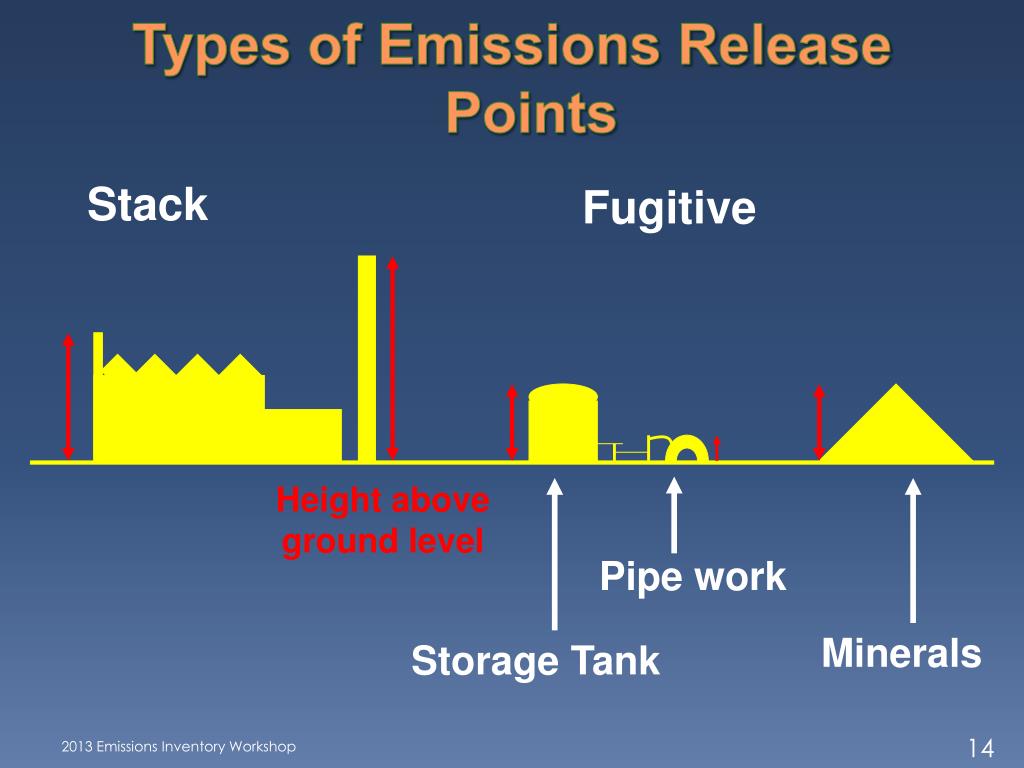 Types of Emissions Release Points

Stack

Fugitive

Height above ground level

Pipe work

Storage Tank

Minerals

2013 Emissions Inventory Workshop

14